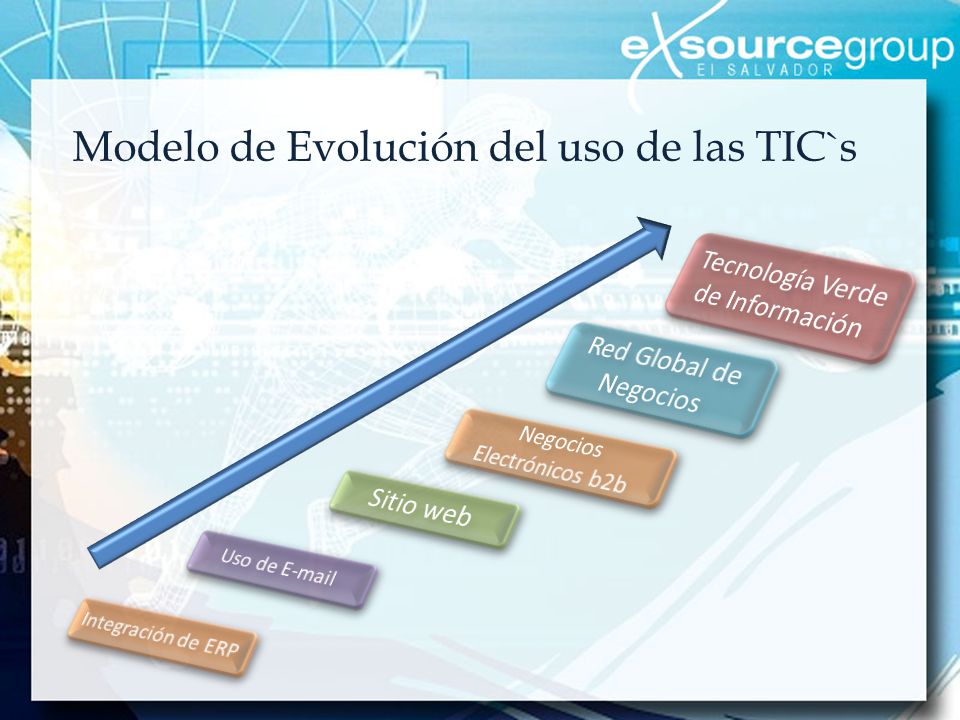 exsourcegroup
El SALVADOR

Modelo de Evolución del uso de las TIC`s

Tecnología Verde de Información

Red Global de Negocios

Negocios Electrónicos b2b

Sitio web

Uso de E-mail

Integración de ERP